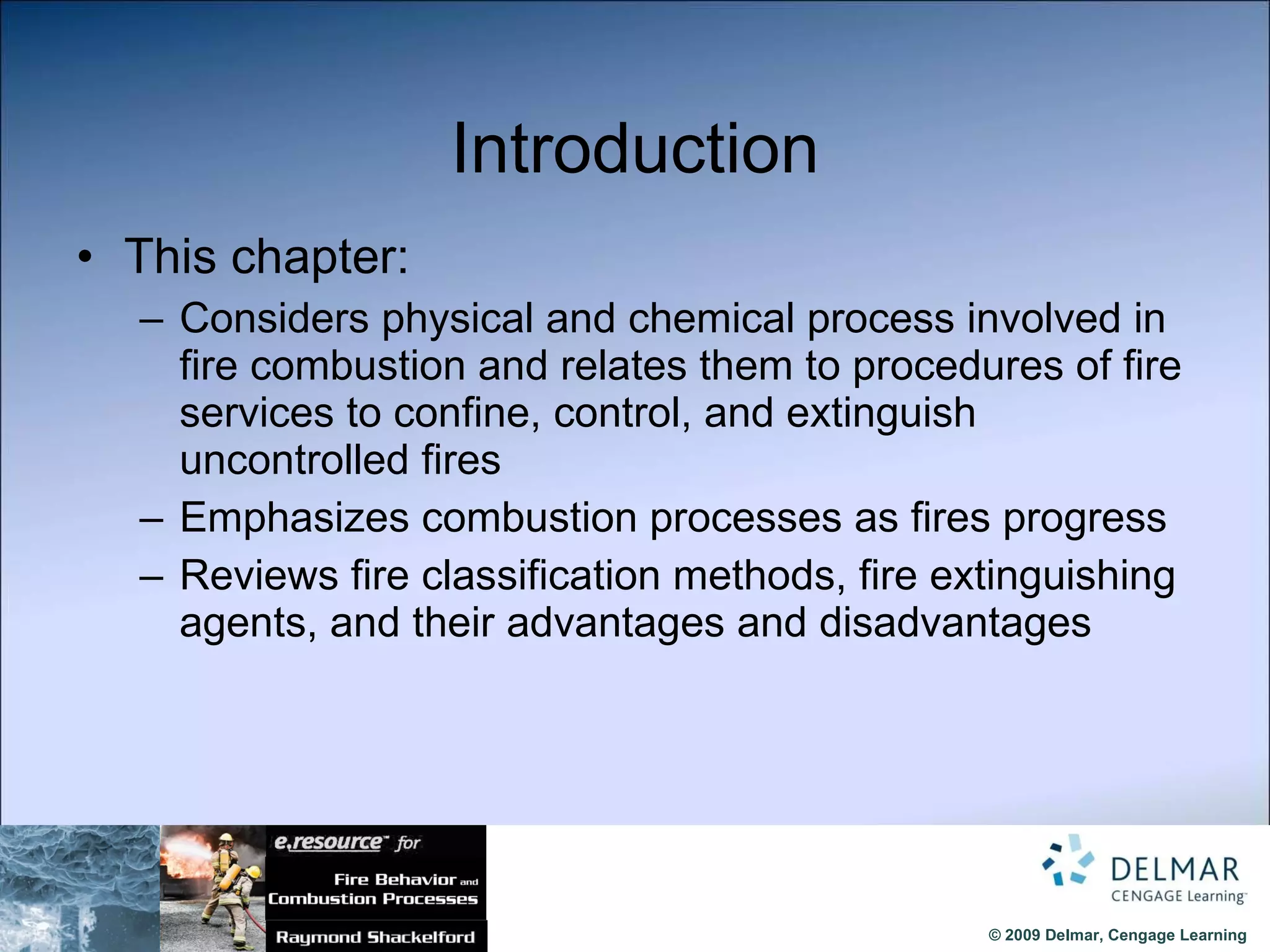 Introduction

• This chapter:
– Considers physical and chemical process involved in fire combustion and relates them to procedures of fire services to confine, control, and extinguish uncontrolled fires
– Emphasizes combustion processes as fires progress
– Reviews fire classification methods, fire extinguishing agents, and their advantages and disadvantages

e.resource™ for
Fire Behavior and Combustion Processes
Raymond Shackelford

DELMAR
CENGAGE Learning™

© 2009 Delmar, Cengage Learning